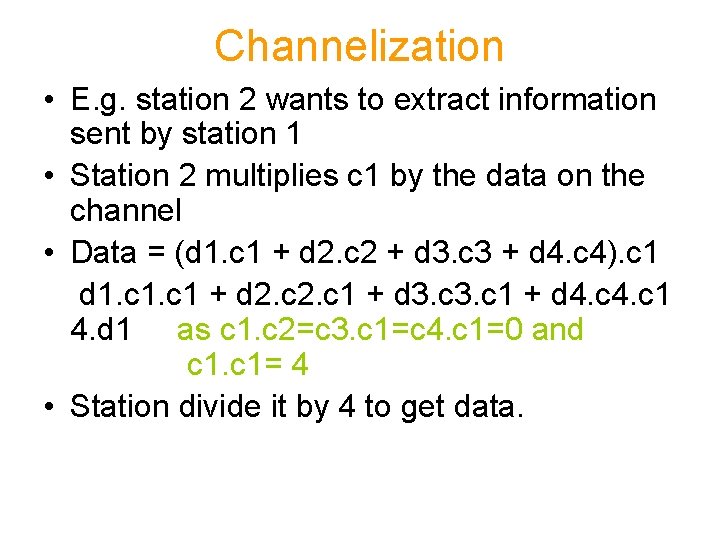 Channelization

• E.g. station 2 wants to extract information sent by station 1

• Station 2 multiplies c1 by the data on the channel

• Data = (d1.c1 + d2.c2 + d3.c3 + d4.c4).c1

d1.c1.c1 + d2.c2.c1 + d3.c3.c1 + d4.c4.c1

4.d1 as c1.c2=c3.c1=c4.c1=0 and c1.c1= 4

• Station divide it by 4 to get data.